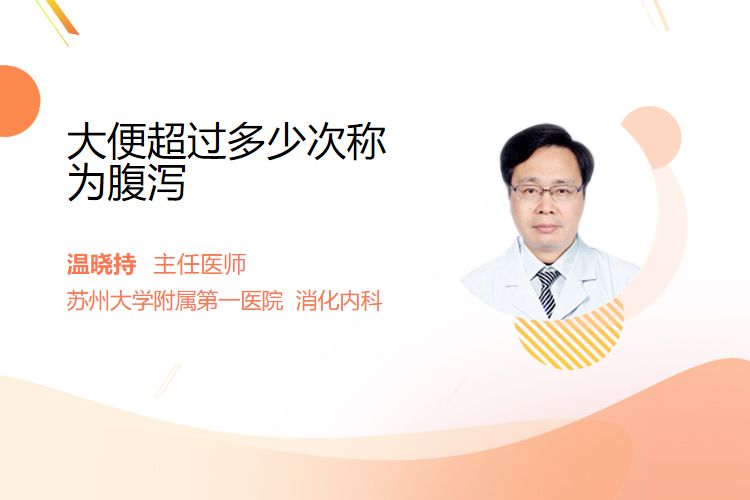 大便超过多少次称为腹泻

温晓持 主任医师

苏州大学附属第一医院 消化内科